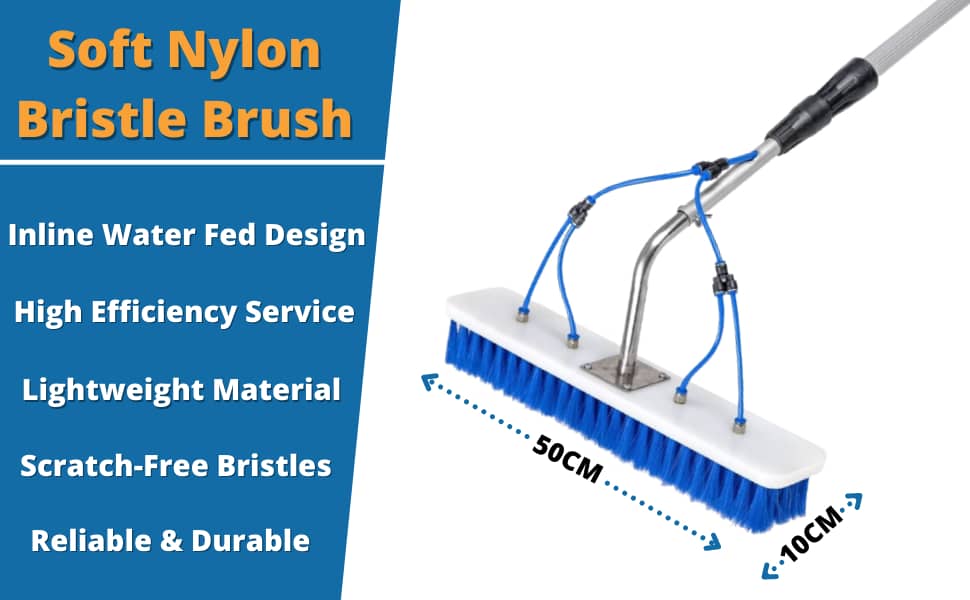 Soft Nylon Bristle Brush

Inline Water Fed Design

High Efficiency Service

Lightweight Material

Scratch-Free Bristles

Reliable & Durable

50CM

10CM